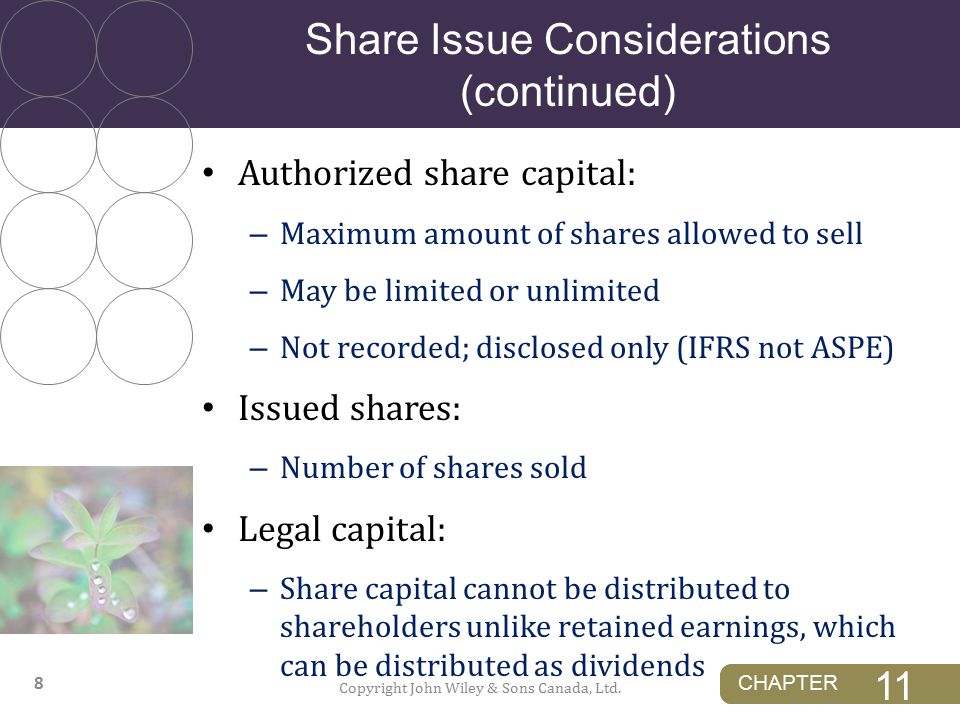 Share Issue Considerations (continued)

• Authorized share capital:
– Maximum amount of shares allowed to sell
– May be limited or unlimited
– Not recorded; disclosed only (IFRS not ASPE)

• Issued shares:
– Number of shares sold

• Legal capital:
– Share capital cannot be distributed to shareholders unlike retained earnings, which can be distributed as dividends

8

Copyright John Wiley & Sons Canada, Ltd.

CHAPTER 11